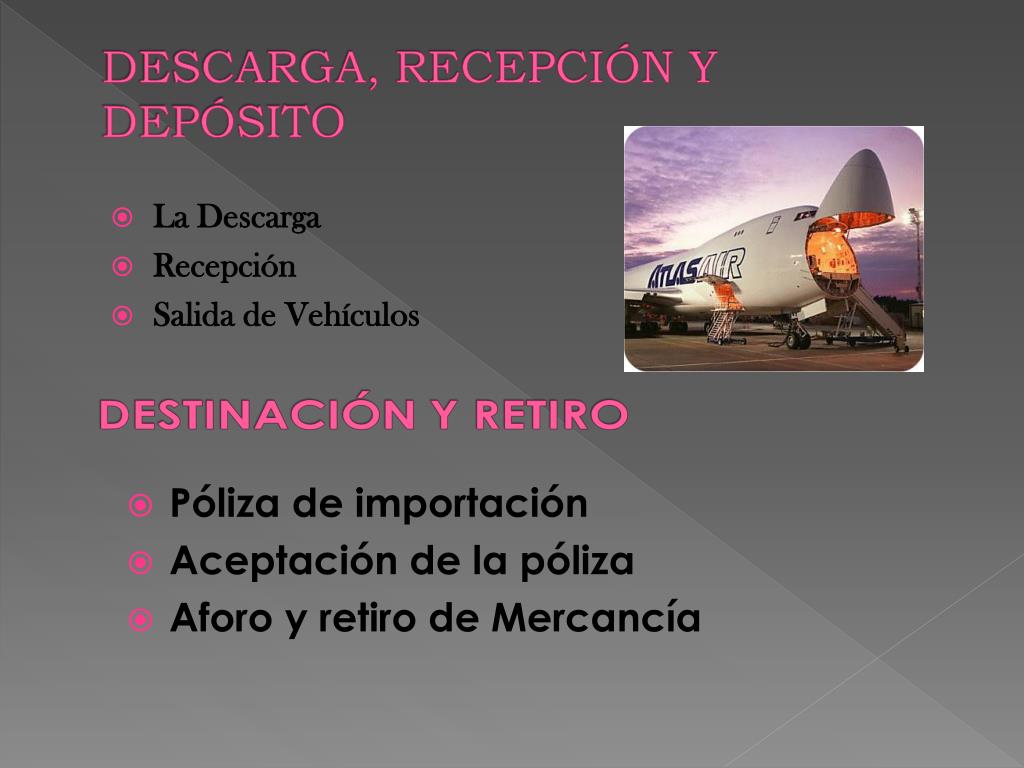 DESCARGA, RECEPCIÓN Y DEPÓSITO

La Descarga
Recepción
Salida de Vehículos

ATLAS AIR

DESTINACIÓN Y RETIRO

Póliza de importación
Aceptación de la póliza
Aforo y retiro de Mercancía